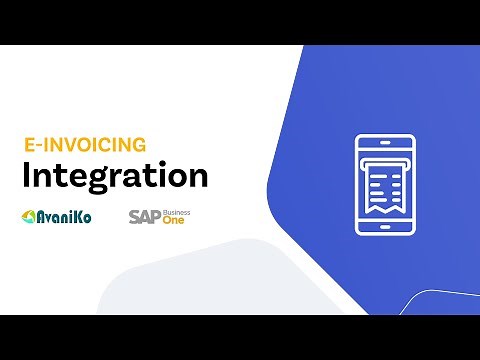 E-INVOICING
Integration

AvaniKo

SAP Business One